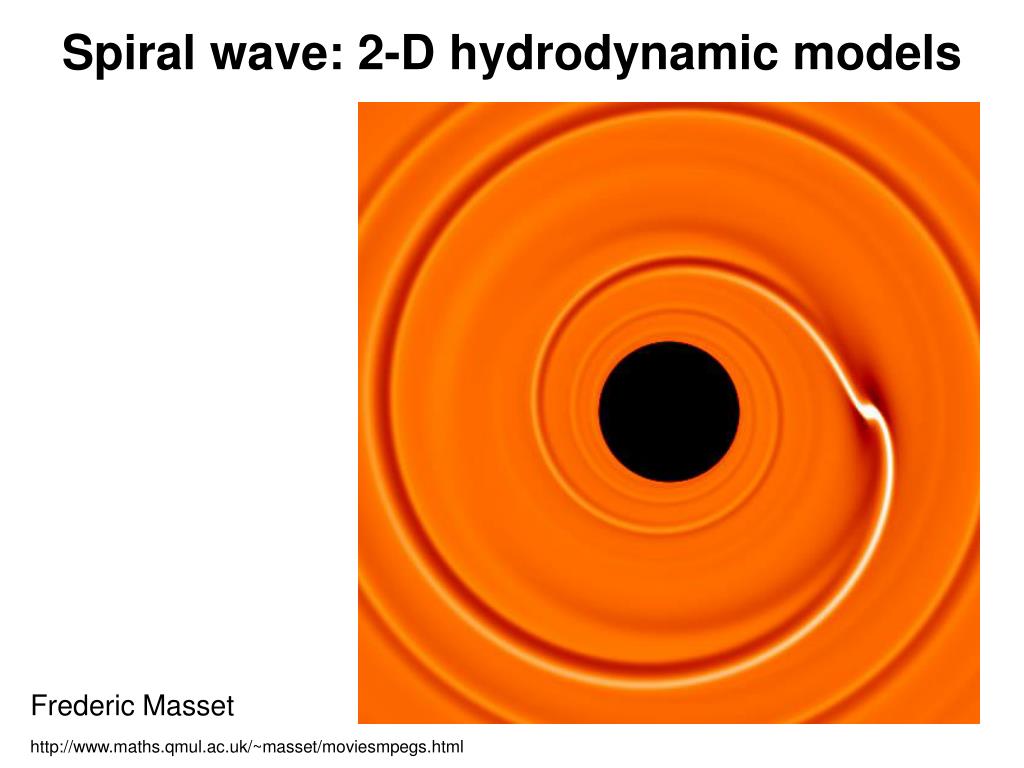 Spiral wave: 2-D hydrodynamic models

Frederic Masset

http://www.maths.qmul.ac.uk/~masset/moviesmpegs.html